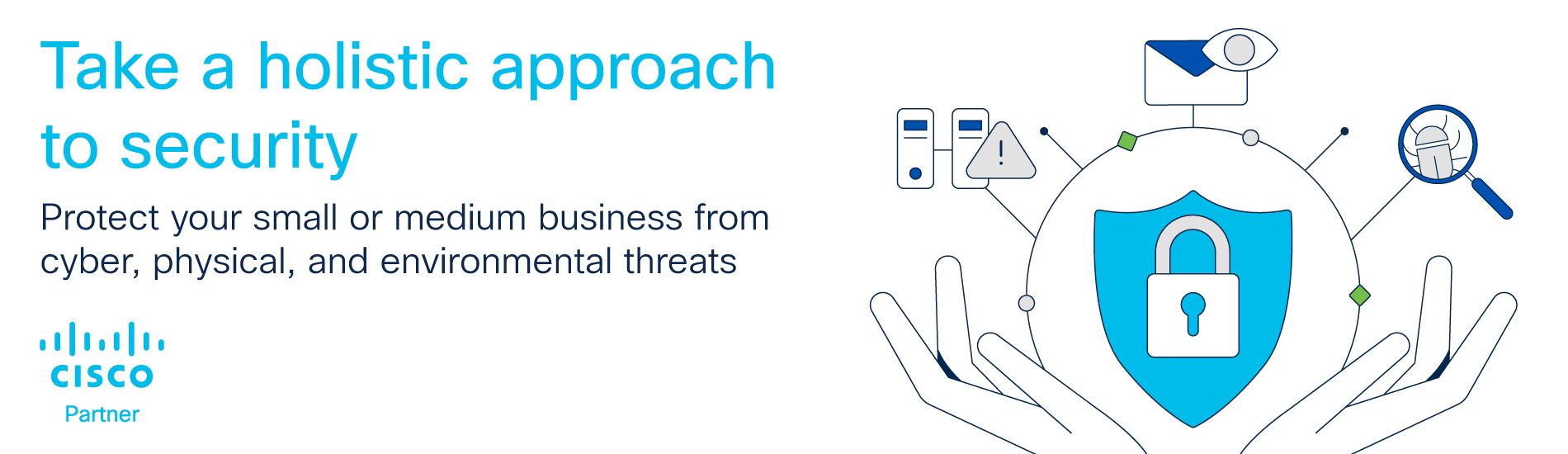 Take a holistic approach to security

Protect your small or medium business from cyber, physical, and environmental threats

CISCO
Partner

!